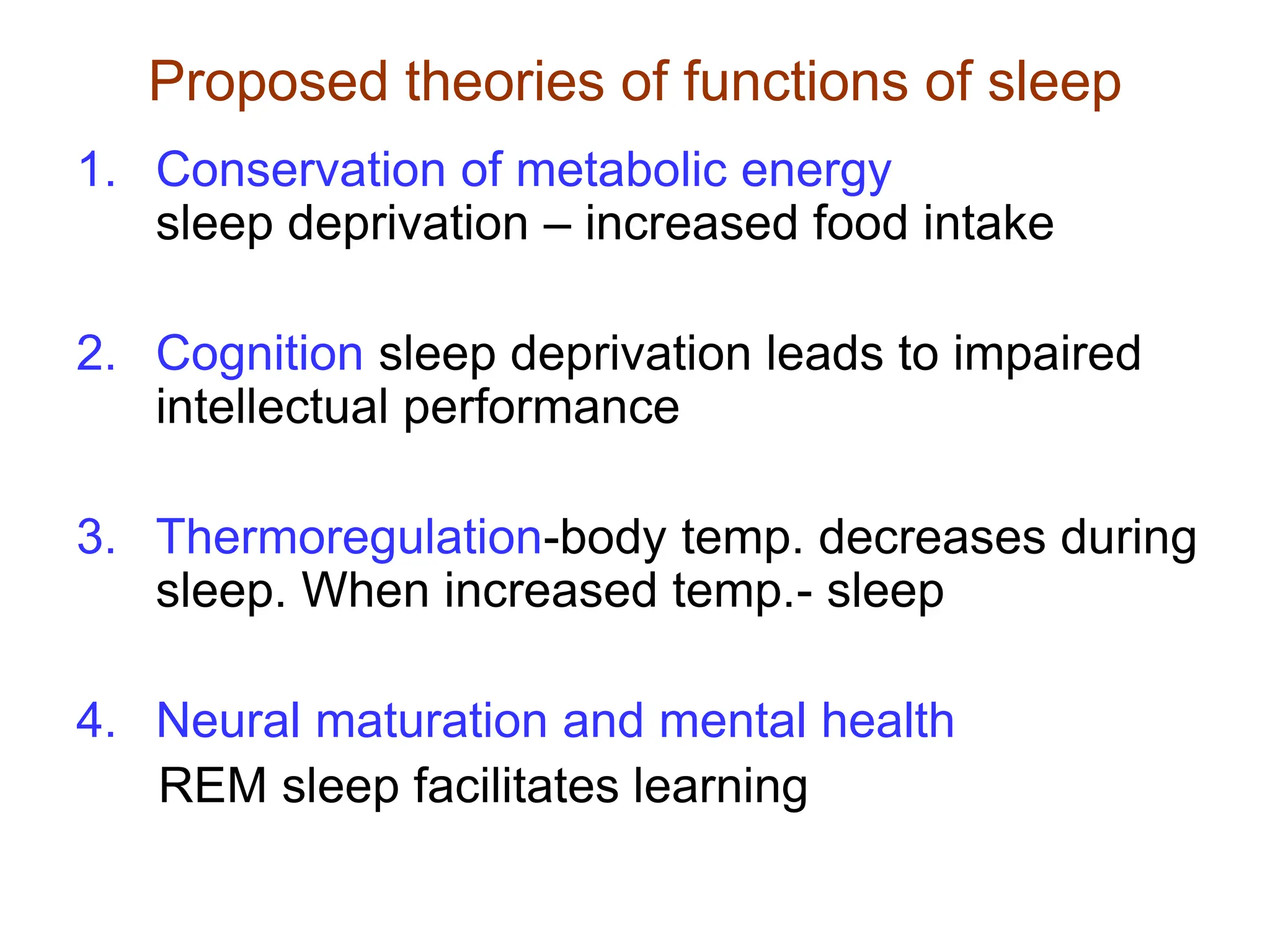 Proposed theories of functions of sleep

1. Conservation of metabolic energy
sleep deprivation – increased food intake

2. Cognition sleep deprivation leads to impaired intellectual performance

3. Thermoregulation-body temp. decreases during sleep. When increased temp.- sleep

4. Neural maturation and mental health
REM sleep facilitates learning